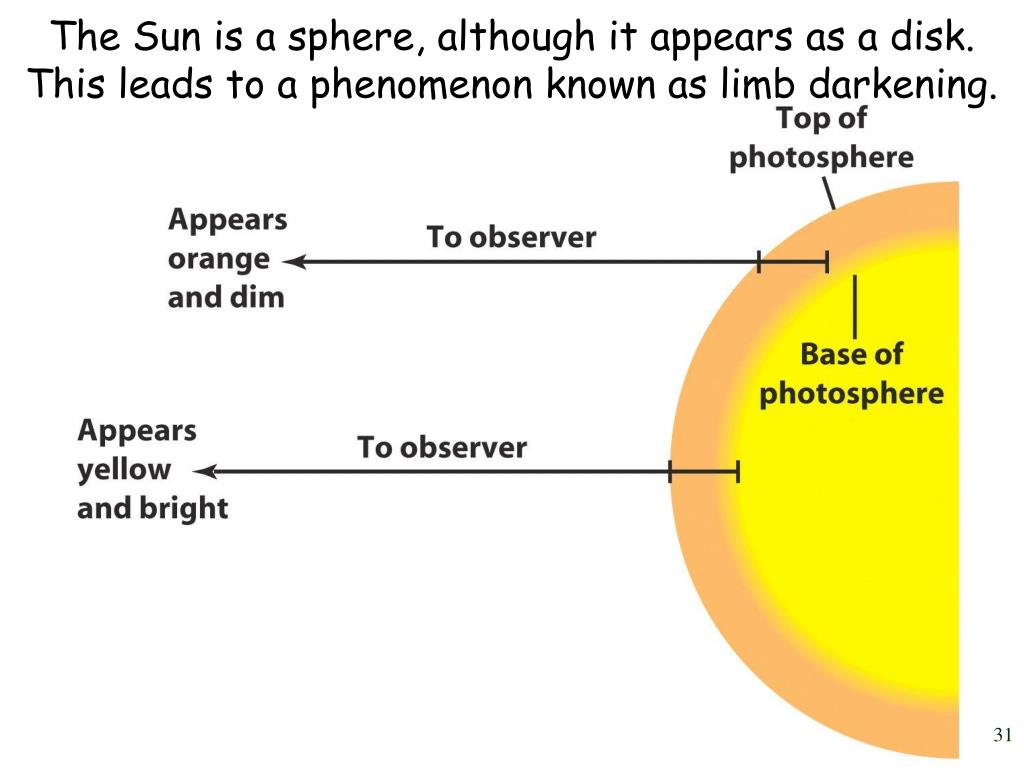 The Sun is a sphere, although it appears as a disk. This leads to a phenomenon known as limb darkening.

Top of photosphere

Appears orange and dim

To observer

Base of photosphere

Appears yellow and bright

To observer

31